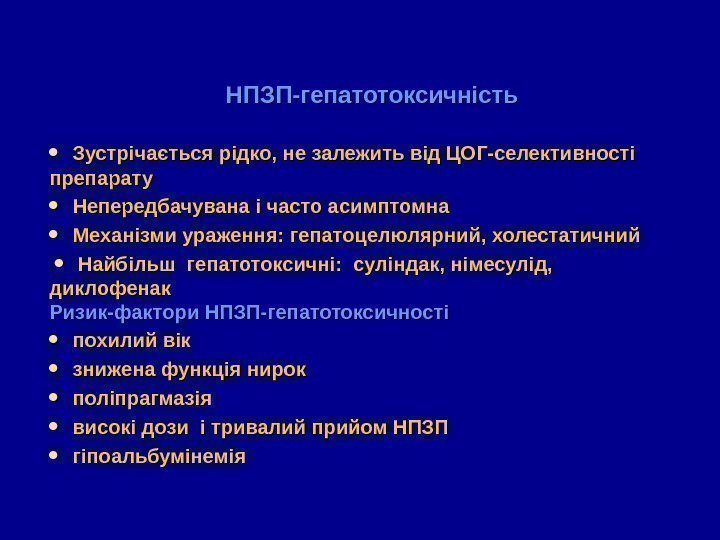 НПЗП-гепатотоксичність

• Зустрічається рідко, не залежить від ЦОГ-селективності препарату
• Непередбачувана і часто асимптомна
• Механізми ураження: гепатоцелюлярний, холестатичний
• Найбільш гепатотоксичні: суліндак, німесулід, диклофенак
Ризик-фактори НПЗП-гепатотоксичності
• похилий вік
• знижена функція нирок
• поліпрагмазія
• високі дози і тривалий прийом НПЗП
• гіпоальбумінемія